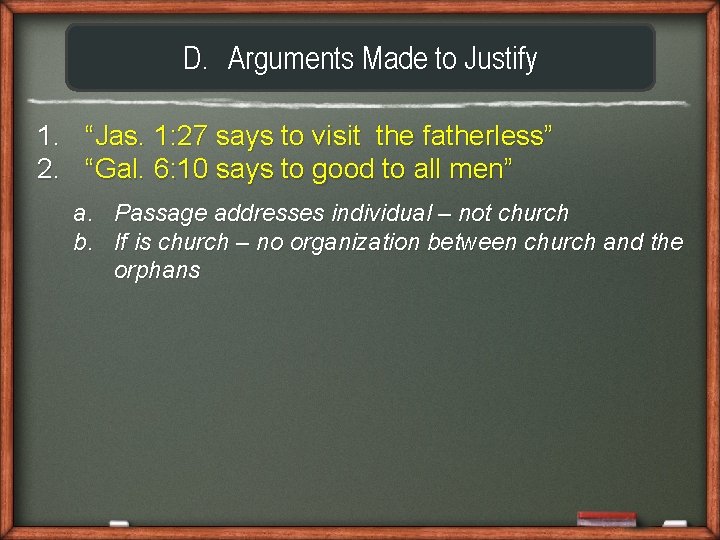 D. Arguments Made to Justify

1. “Jas. 1:27 says to visit the fatherless”
2. “Gal. 6:10 says to good to all men”

a. Passage addresses individual – not church
b. If is church – no organization between church and the orphans